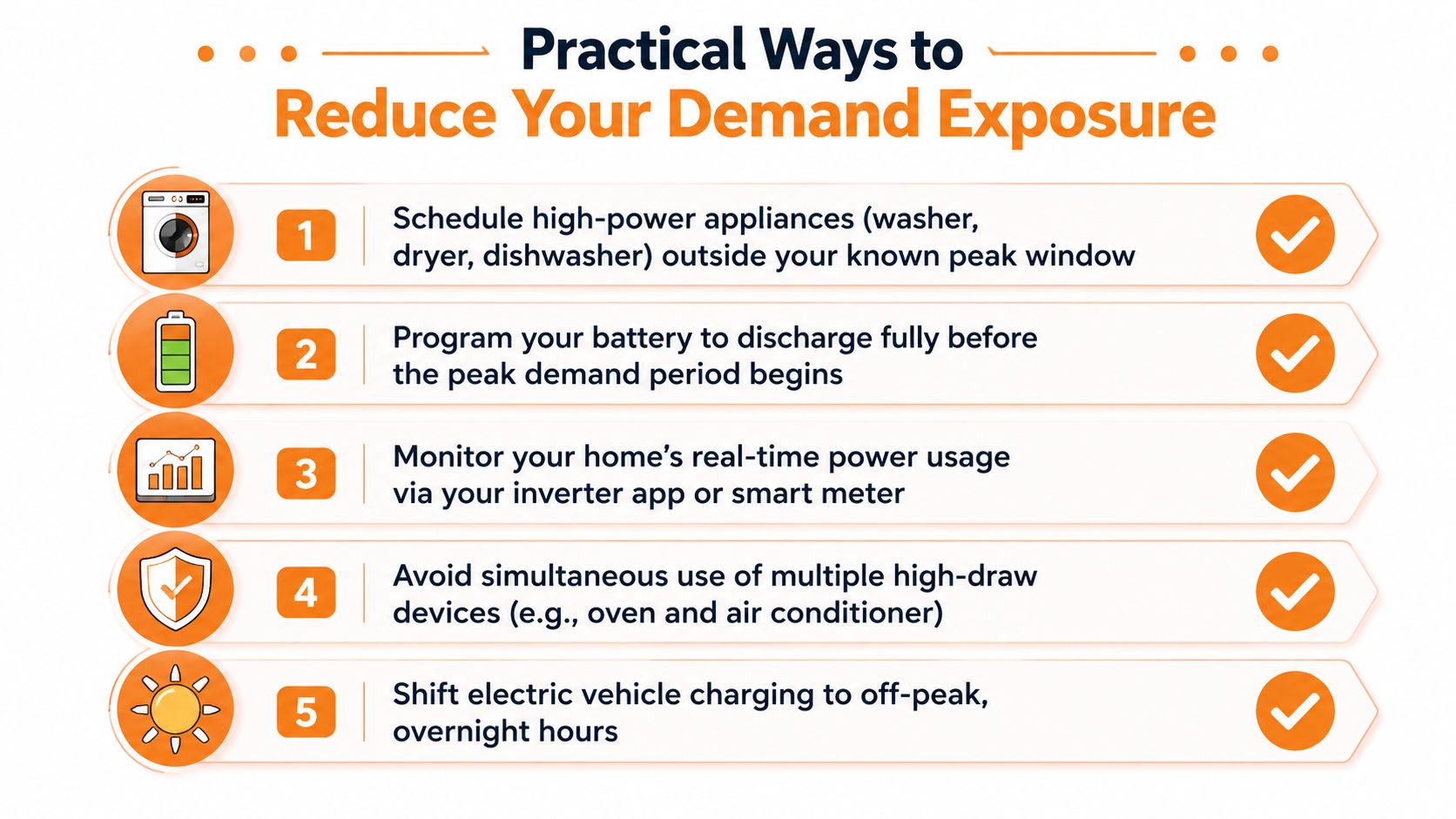 Practical Ways to
Reduce Your Demand Exposure

1 Schedule high-power appliances (washer, dryer, dishwasher) outside your known peak window

2 Program your battery to discharge fully before the peak demand period begins

3 Monitor your home's real-time power usage via your inverter app or smart meter

4 Avoid simultaneous use of multiple high-draw devices (e.g., oven and air conditioner)

5 Shift electric vehicle charging to off-peak, overnight hours